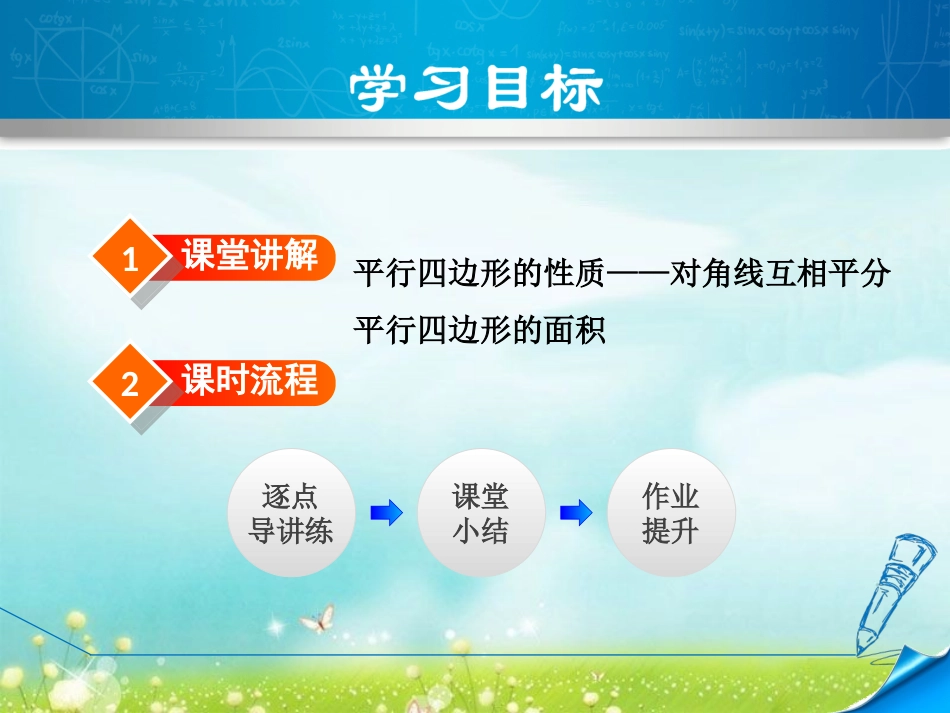 学习目标

1 课堂讲解

平行四边形的性质——对角线互相平分

平行四边形的面积

2 课时流程

逐点导讲练

课堂小结

作业提升